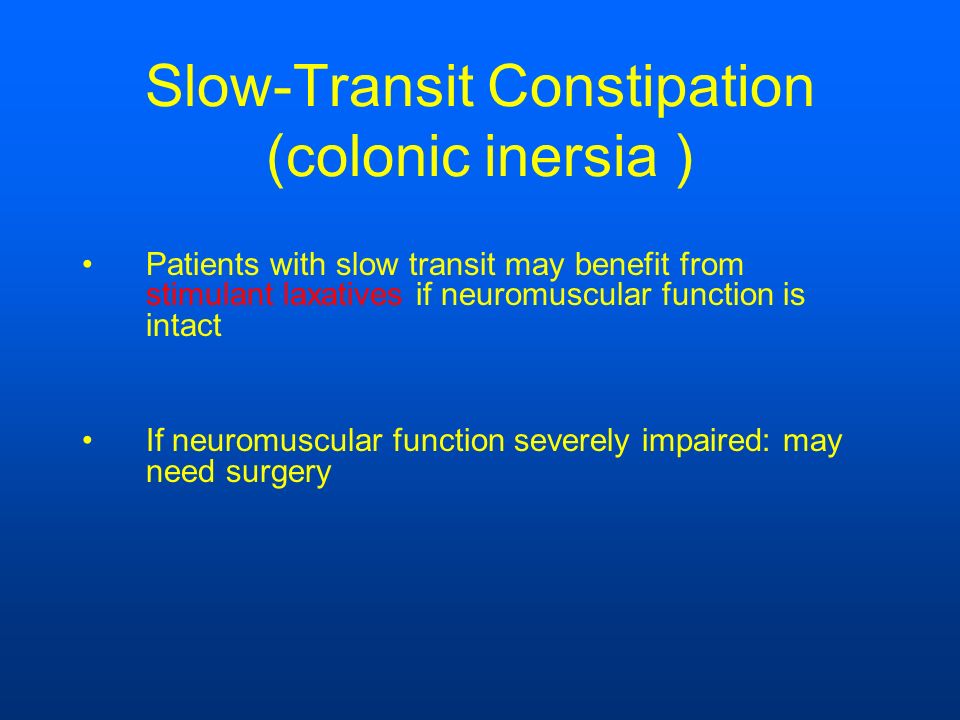 Slow-Transit Constipation (colonic inersia )

• Patients with slow transit may benefit from stimulant laxatives if neuromuscular function is intact

• If neuromuscular function severely impaired: may need surgery